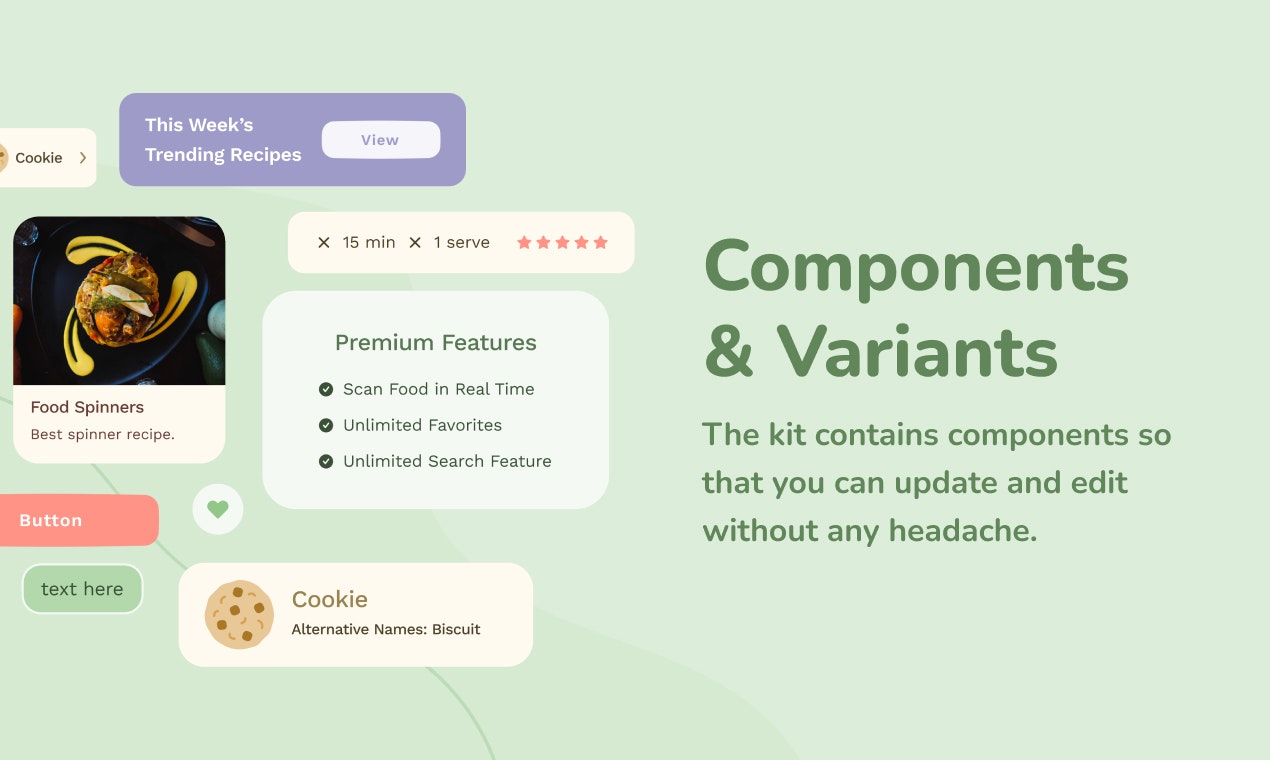 Cookie

This Week's Trending Recipes

View

15 min 1 serve

Food Spinners

Best spinner recipe.

Premium Features

Scan Food in Real Time

Unlimited Favorites

Unlimited Search Feature

Button

text here

Cookie

Alternative Names: Biscuit

Components & Variants

The kit contains components so that you can update and edit without any headache.